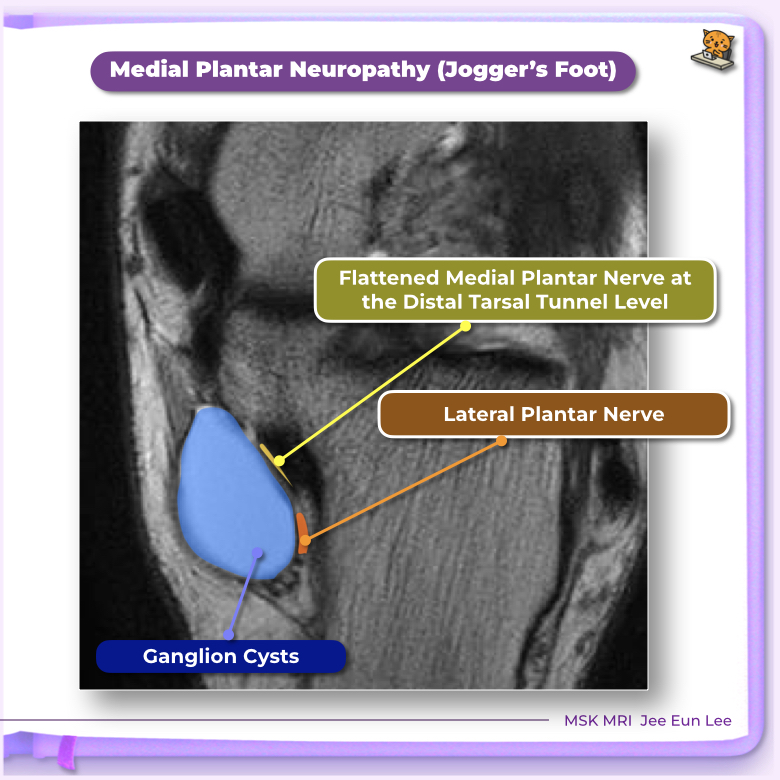 Medial Plantar Neuropathy (Jogger's Foot)

Flattened Medial Plantar Nerve at the Distal Tarsal Tunnel Level

Lateral Plantar Nerve

Ganglion Cysts

MSK MRI Jee Eun Lee